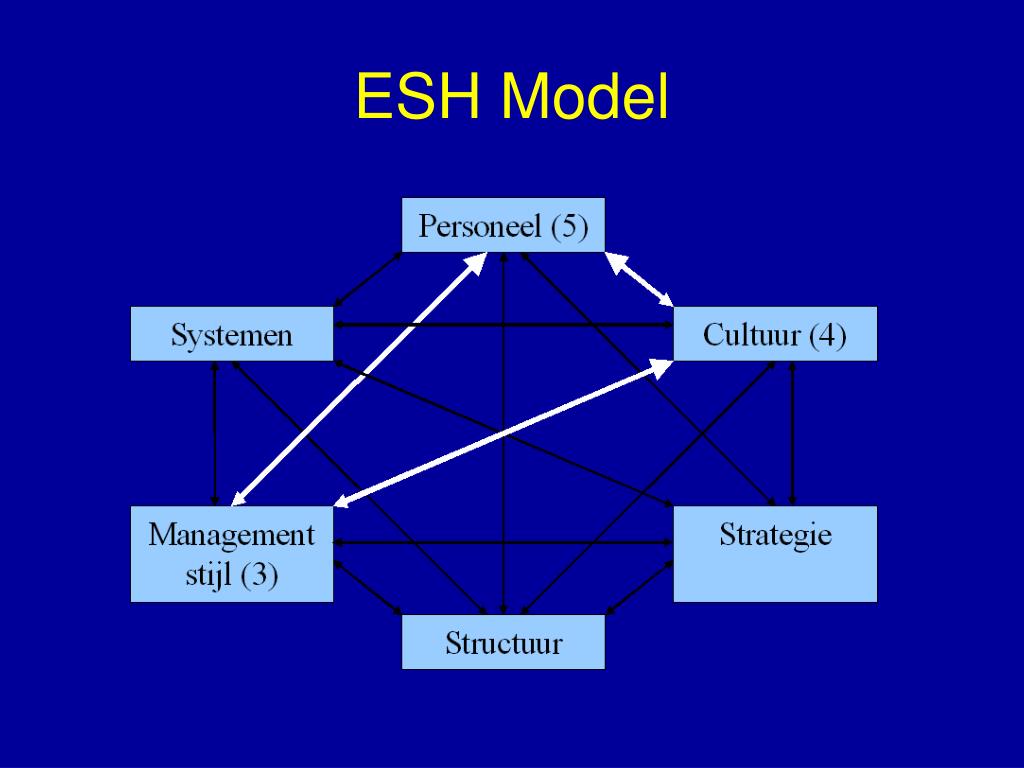 ESH Model

Personeel (5)

Systemen

Cultuur (4)

Management stijl (3)

Strategie

Structuur